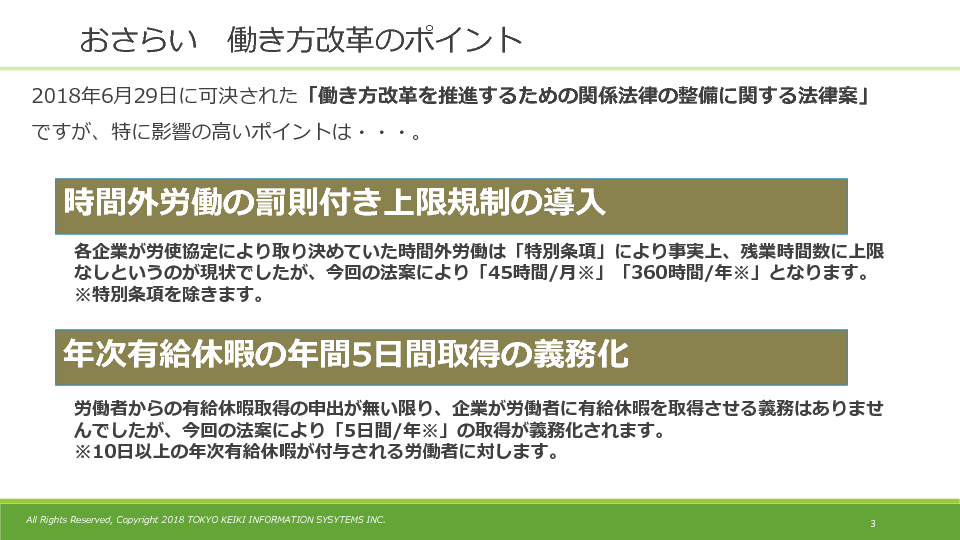 おさらい　働き方改革のポイント

2018年6月29日に可決された「働き方改革を推進するための関係法律の整備に関する法律案」ですが、特に影響の高いポイントは・・・。

時間外労働の罰則付き上限規制の導入

各企業が労使協定により取り決めていた時間外労働は「特別条項」により事実上、残業時間数に上限なしというのが現状でしたが、今回の法案により「45時間/月※」「360時間/年※」となります。
※特別条項を除きます。

年次有給休暇の年間5日間取得の義務化

労働者からの有給休暇取得の申出が無い限り、企業が労働者に有給休暇を取得させる義務はありませんでしたが、今回の法案により「5日間/年※」の取得が義務化されます。
※10日以上の年次有給休暇が付与される労働者に対します。

All Rights Reserved, Copyright 2018 TOKYO KEIKI INFORMATION SYSYTEMS INC.

3